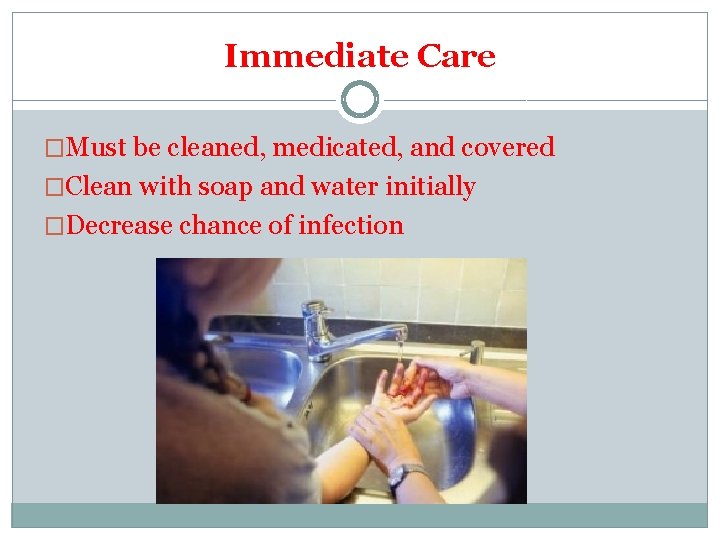 Immediate Care

□Must be cleaned, medicated, and covered
□Clean with soap and water initially
□Decrease chance of infection